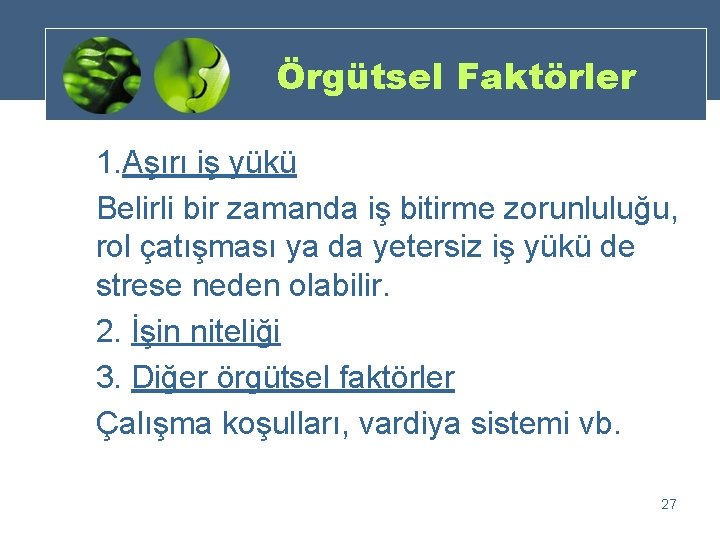 Örgütsel Faktörler

1.Aşırı iş yükü

Belirli bir zamanda iş bitirme zorunluluğu, rol çatışması ya da yetersiz iş yükü de strese neden olabilir.

2. İşin niteliği

3. Diğer örgütsel faktörler

Çalışma koşulları, vardiya sistemi vb.

27